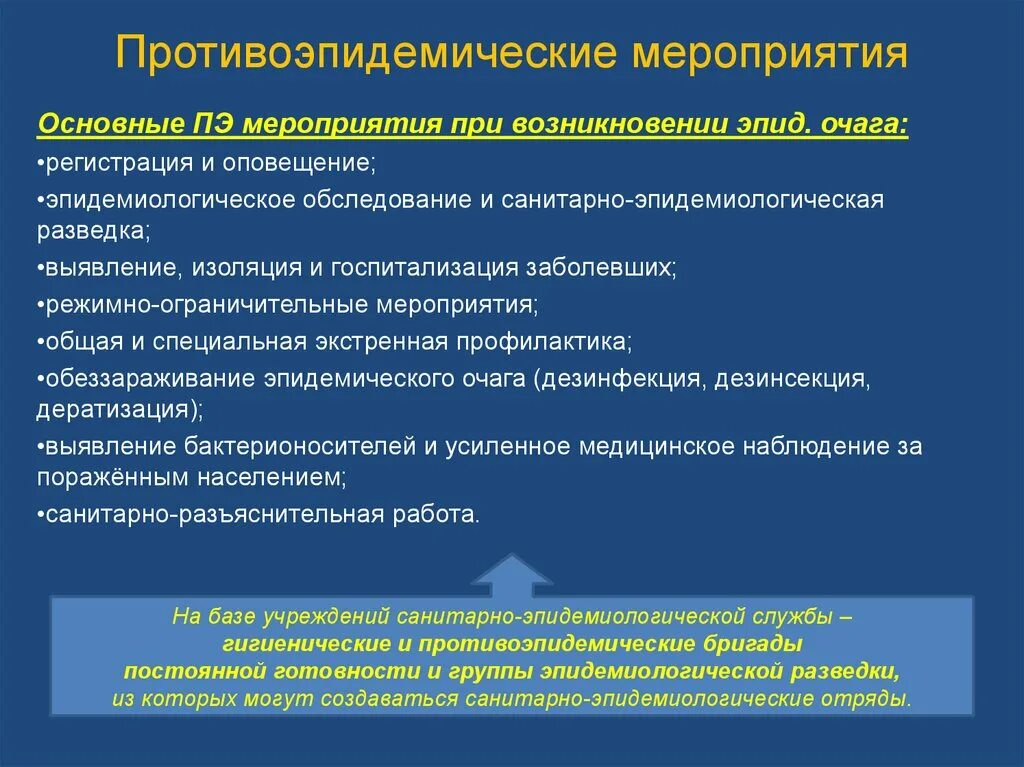 Противоэпидемические мероприятия

Основные ПЭ мероприятия при возникновении эпид. очага:

•регистрация и оповещение;

•эпидемиологическое обследование и санитарно-эпидемиологическая разведка;

•выявление, изоляция и госпитализация заболевших;

•режимно-ограничительные мероприятия;

•общая и специальная экстренная профилактика;

•обеззараживание эпидемического очага (дезинфекция, дезинсекция, дератизация);

•выявление бактерионосителей и усиленное медицинское наблюдение за поражённым населением;

•санитарно-разъяснительная работа.

На базе учреждений санитарно-эпидемиологической службы – гигиенические и противоэпидемические бригады постоянной готовности и группы эпидемиологической разведки, из которых могут создаваться санитарно-эпидемиологические отряды.